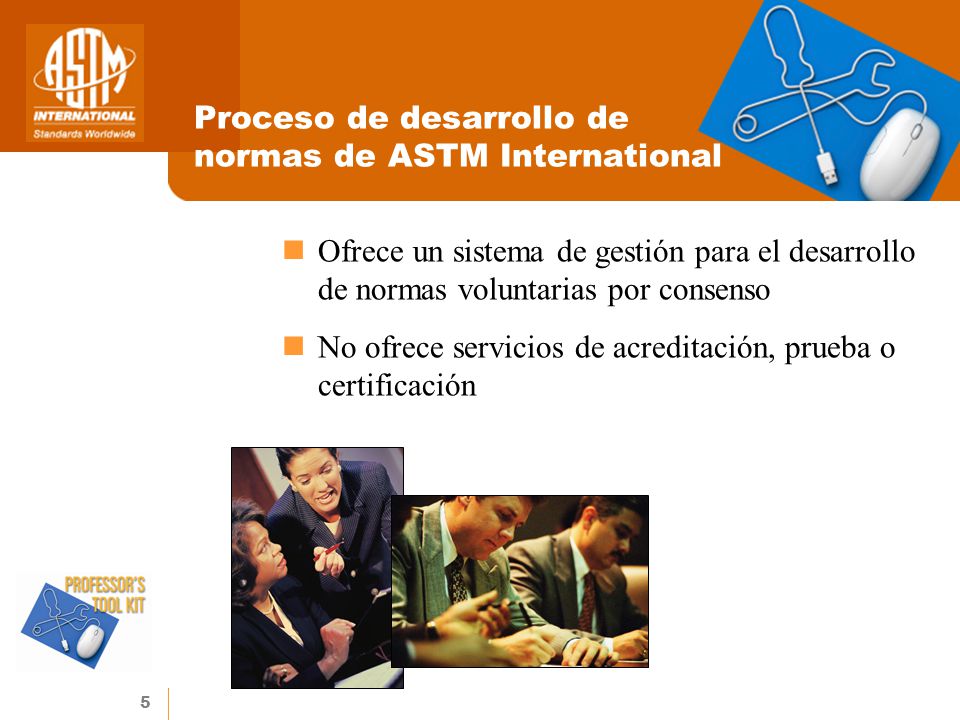 ASTM INTERNATIONAL Standards Worldwide

Proceso de desarrollo de normas de ASTM International

Ofrece un sistema de gestión para el desarrollo de normas voluntarias por consenso

No ofrece servicios de acreditación, prueba o certificación

PROFESSOR'S TOOL KIT

5